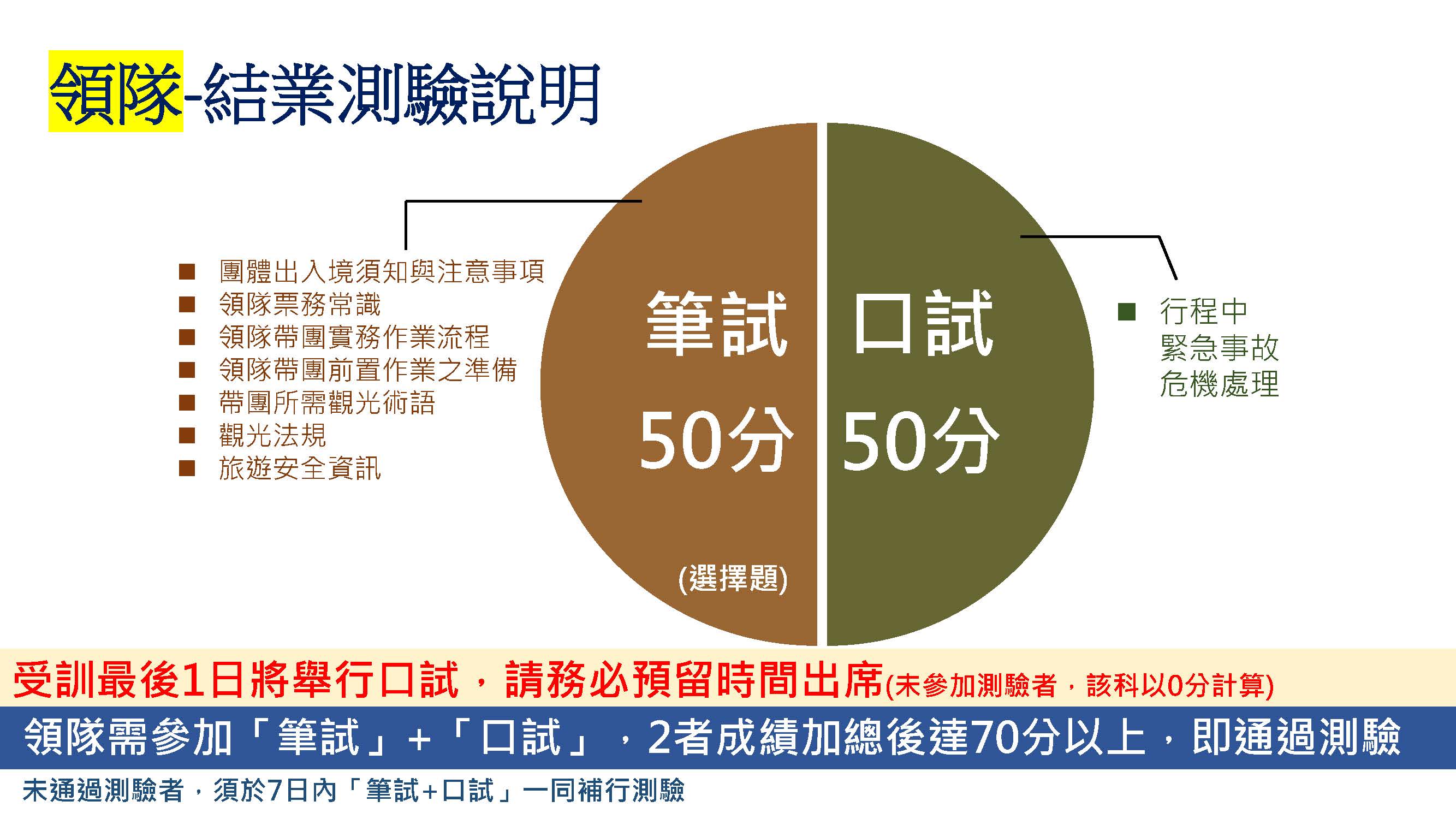 領隊-結業測驗說明

■ 團體出入境須知與注意事項
■ 領隊票務常識
■ 領隊帶團實務作業流程
■ 領隊帶團前置作業之準備
■ 帶團所需觀光術語
■ 觀光法規
■ 旅遊安全資訊

筆試
50分
(選擇題)

口試
50分

■ 行程中
緊急事故
危機處理

受訓最後1日將舉行口試，請務必預留時間出席(未參加測驗者，該科以0分計算)

領隊需參加「筆試」+「口試」，2者成績加總後達70分以上，即通過測驗

未通過測驗者，須於7日內「筆試+口試」一同補行測驗